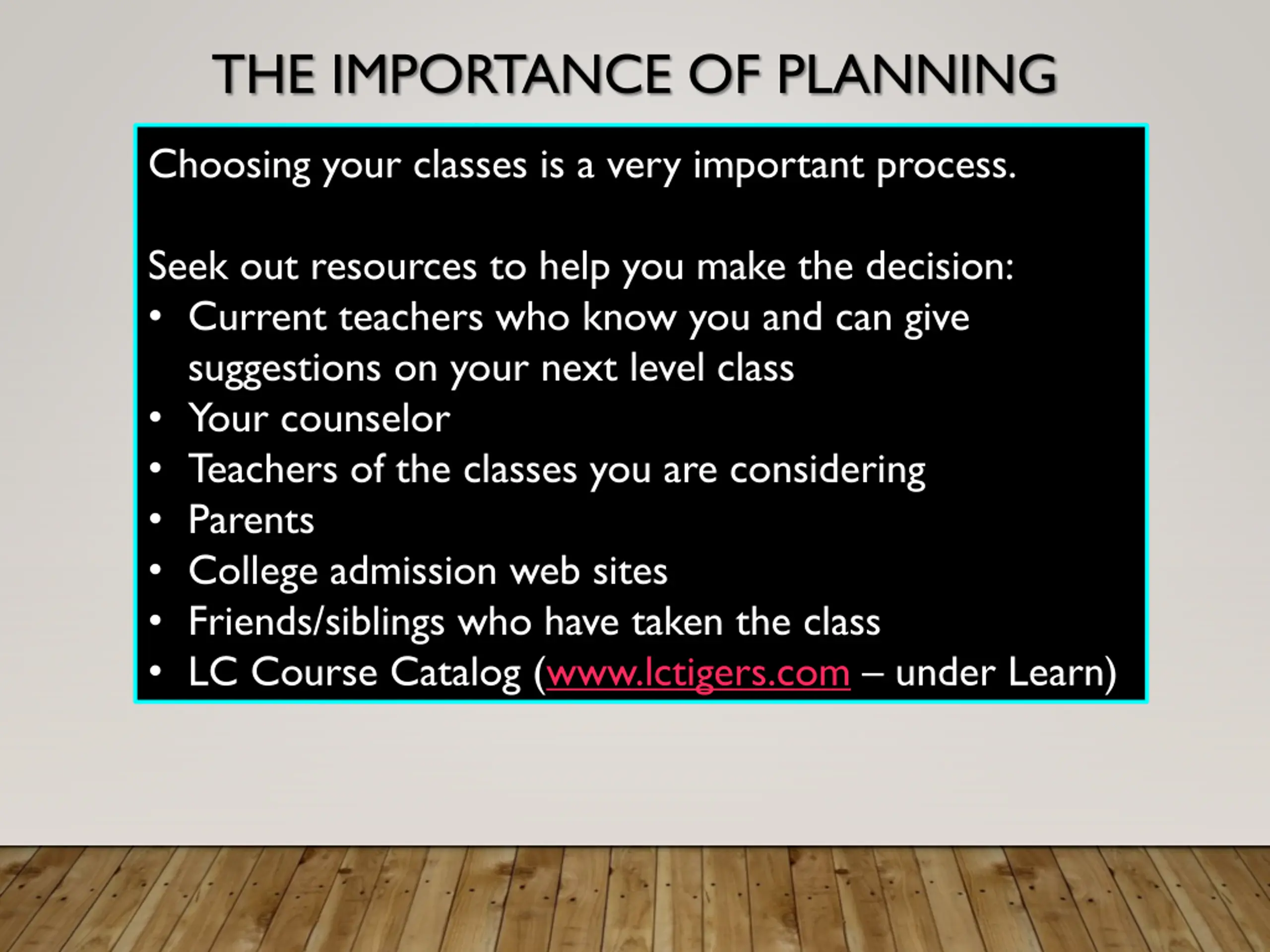 THE IMPORTANCE OF PLANNING

Choosing your classes is a very important process.

Seek out resources to help you make the decision:
• Current teachers who know you and can give suggestions on your next level class
• Your counselor
• Teachers of the classes you are considering
• Parents
• College admission web sites
• Friends/siblings who have taken the class
• LC Course Catalog (www.lctigers.com – under Learn)